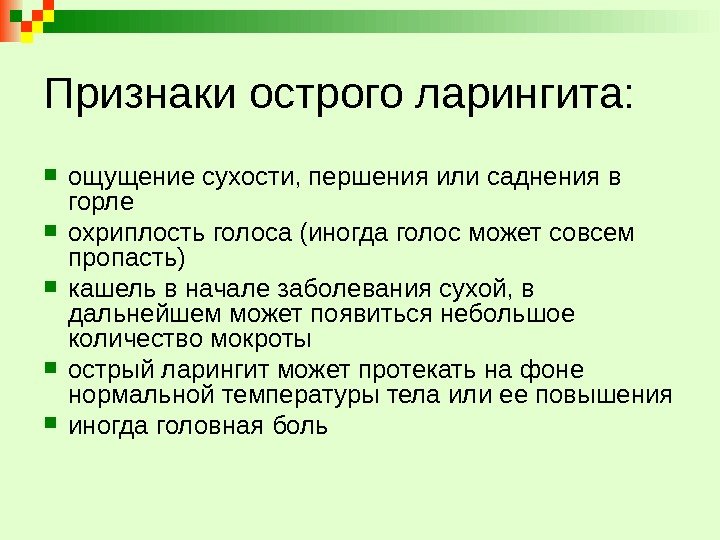 Признаки острого ларингита:

- ощущение сухости, першения или саднения в горле
- охриплость голоса (иногда голос может совсем пропасть)
- кашель в начале заболевания сухой, в дальнейшем может появиться небольшое количество мокроты
- острый ларингит может протекать на фоне нормальной температуры тела или ее повышения
- иногда головная боль